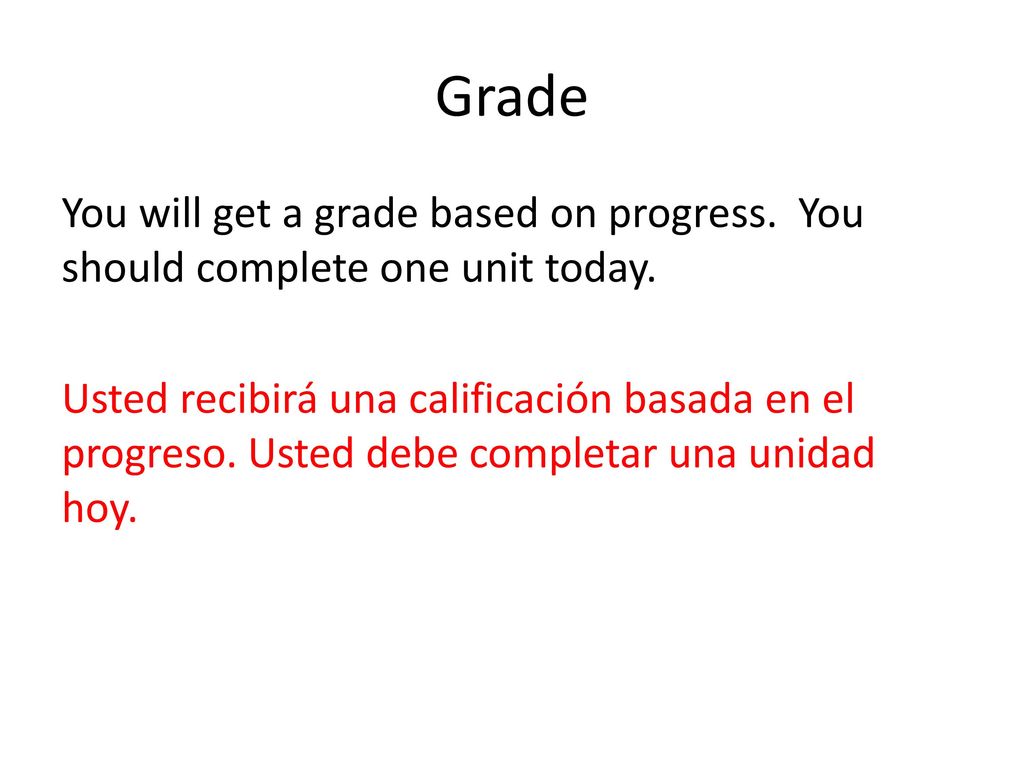 Grade

You will get a grade based on progress.  You should complete one unit today.

Usted recibirá una calificación basada en el progreso. Usted debe completar una unidad hoy.